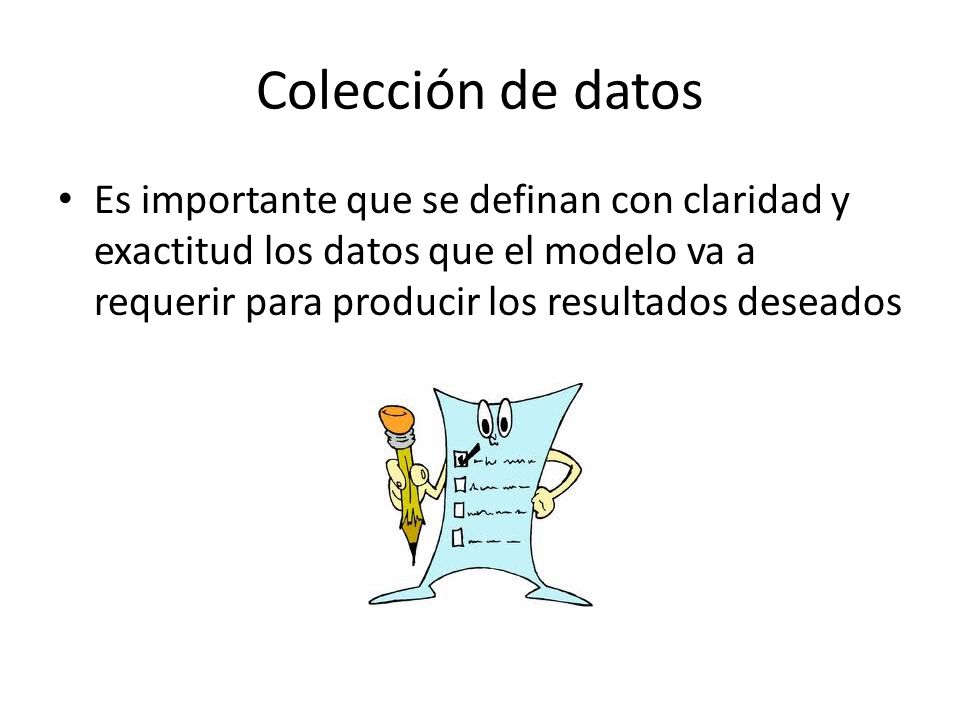 Colección de datos

• Es importante que se definan con claridad y exactitud los datos que el modelo va a requerir para producir los resultados deseados